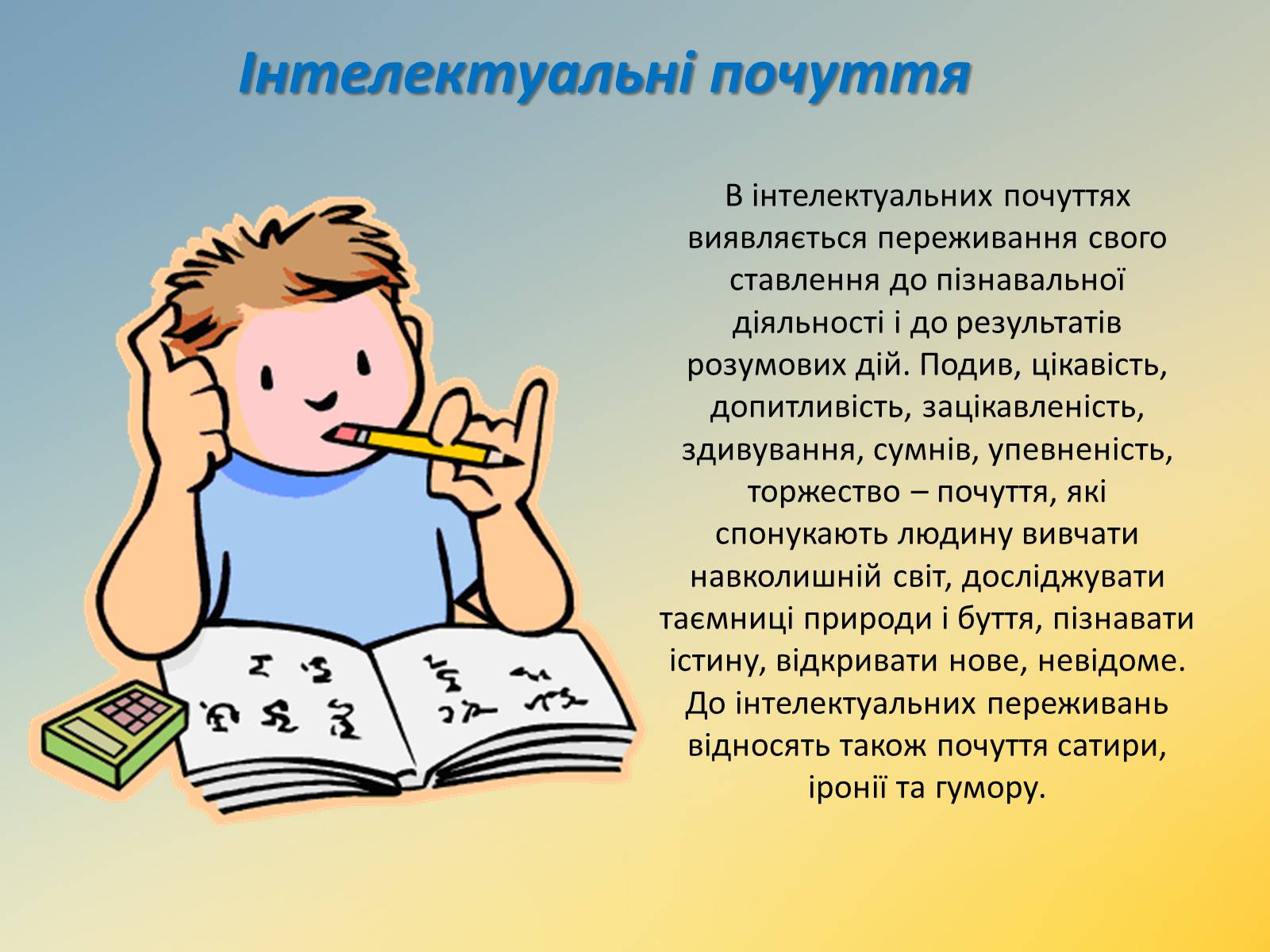 Інтелектуальні почуття

В інтелектуальних почуттях виявляється переживання свого ставлення до пізнавальної діяльності і до результатів розумових дій. Подив, цікавість, допитливість, зацікавленість, здивування, сумнів, упевненість, торжество – почуття, які спонукають людину вивчати навколишній світ, досліджувати таємниці природи і буття, пізнавати істину, відкривати нове, невідоме. До інтелектуальних переживань відносять також почуття сатири, іронії та гумору.